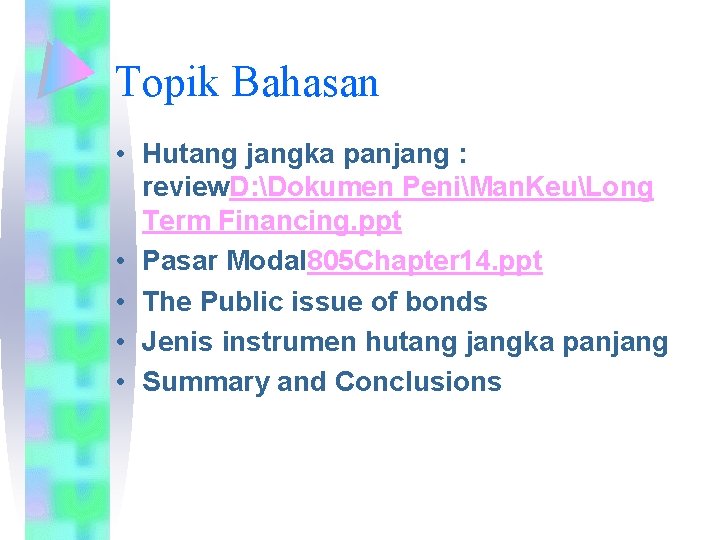 Topik Bahasan

• Hutang jangka panjang : reviewD:\Dokumen Peni\ManKeu\Long Term Financing.ppt
• Pasar Modal805Chapter14.ppt
• The Public issue of bonds
• Jenis instrumen hutang jangka panjang
• Summary and Conclusions